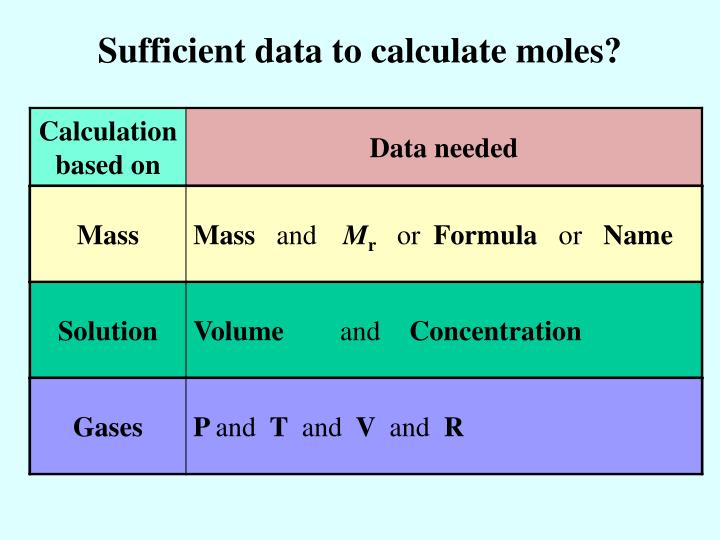 Sufficient data to calculate moles?

| Calculation based on | Data needed |
|---|---|
| Mass | Mass and $M_r$ or Formula or Name |
| Solution | Volume and Concentration |
| Gases | P and T and V and R |